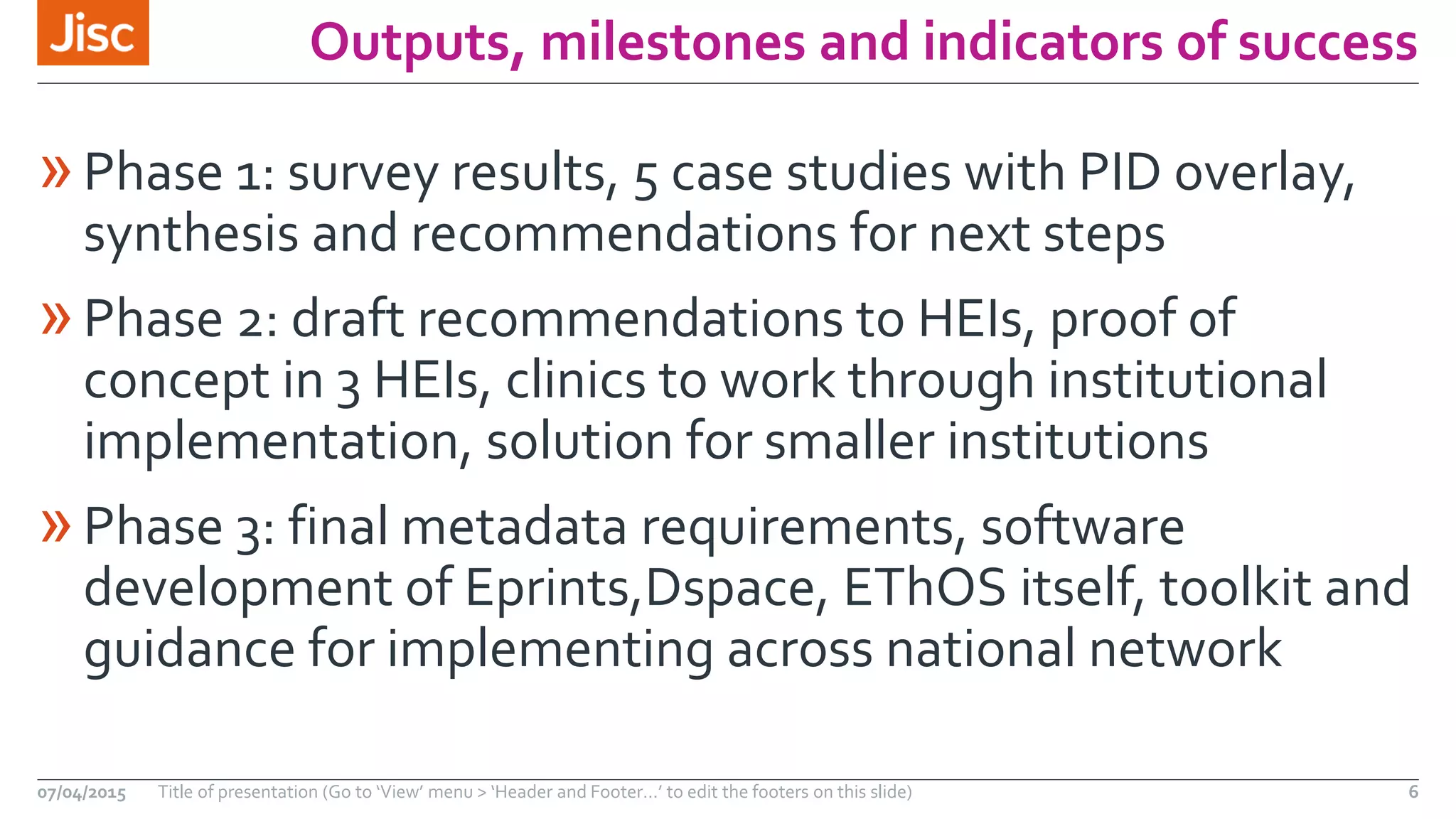 Jisc

Outputs, milestones and indicators of success

» Phase 1: survey results, 5 case studies with PID overlay, synthesis and recommendations for next steps

» Phase 2: draft recommendations to HEIs, proof of concept in 3 HEIs, clinics to work through institutional implementation, solution for smaller institutions

» Phase 3: final metadata requirements, software development of Eprints,Dspace, EThOS itself, toolkit and guidance for implementing across national network

07/04/2015 Title of presentation (Go to 'View' menu > 'Header and Footer…' to edit the footers on this slide) 6